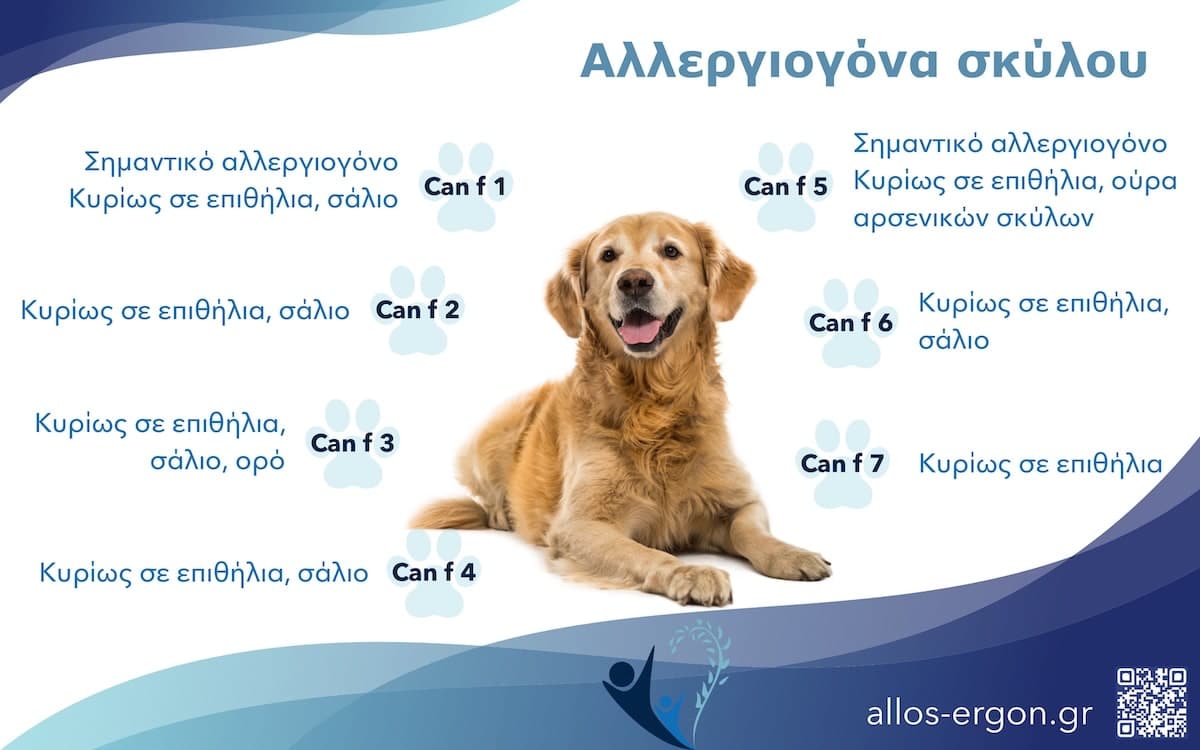 Αλλεργιογόνα σκύλου

Σημαντικό αλλεργιογόνο
Κυρίως σε επιθήλια, σάλιο

Can f 1

Κυρίως σε επιθήλια, σάλιο

Can f 2

Κυρίως σε επιθήλια, σάλιο, ορό

Can f 3

Κυρίως σε επιθήλια, σάλιο

Can f 4

Can f 5

Σημαντικό αλλεργιογόνο
Κυρίως σε επιθήλια, ούρα αρσενικών σκύλων

Can f 6

Κυρίως σε επιθήλια, σάλιο

Can f 7

Κυρίως σε επιθήλια

allos-ergon.gr